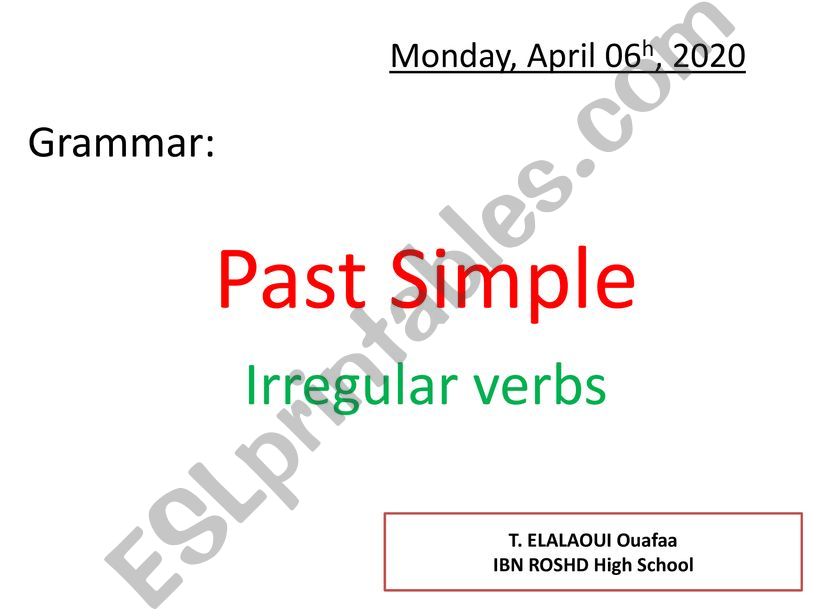 Monday, April 06$^{h}$, 2020

Grammar:

Past Simple

Irregular verbs

T. ELALAOUI Ouafaa
IBN ROSHD High School

ESLprintables.com